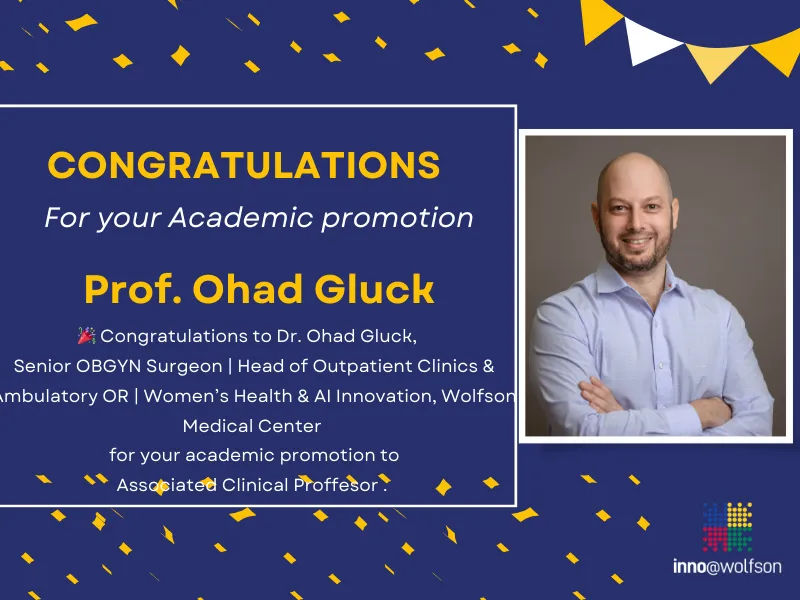 CONGRATULATIONS

For your Academic promotion

Prof. Ohad Gluck

🎉 Congratulations to Dr. Ohad Gluck, Senior OBGYN Surgeon | Head of Outpatient Clinics & Ambulatory OR | Women's Health & AI Innovation, Wolfson Medical Center for your academic promotion to Associated Clinical Proffesor .

inno@wolfson